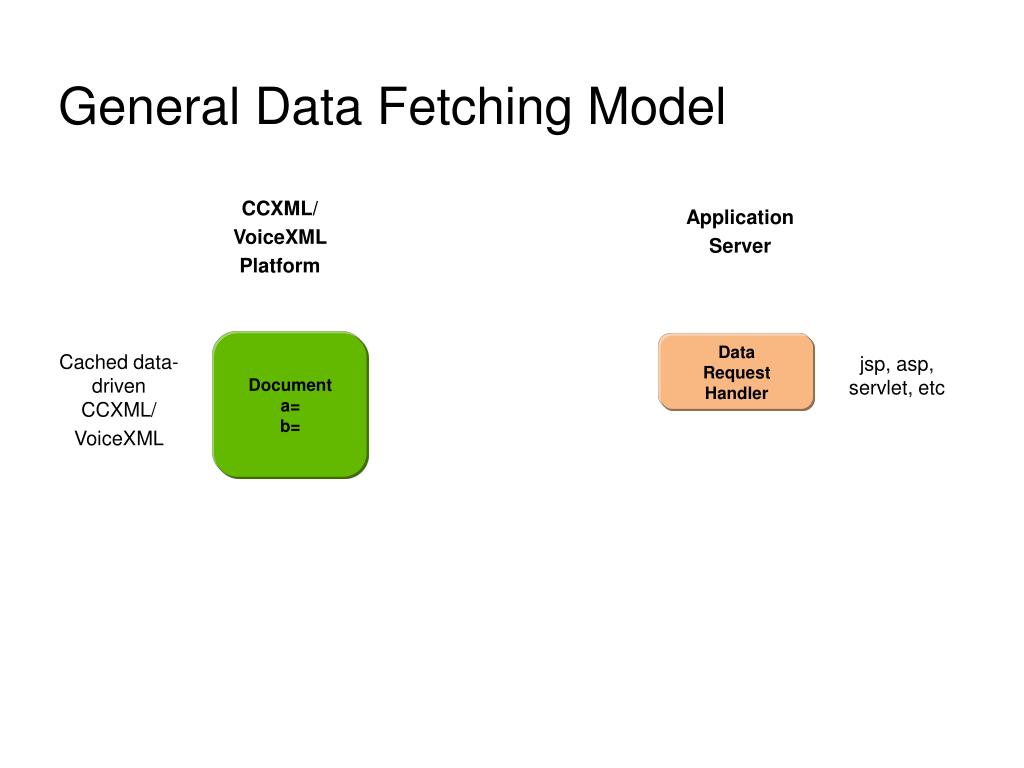 General Data Fetching Model

CCXML/
VoiceXML
Platform

Application
Server

Cached data-driven
CCXML/
VoiceXML

Document
a=
b=

Data
Request
Handler

jsp, asp,
servlet, etc